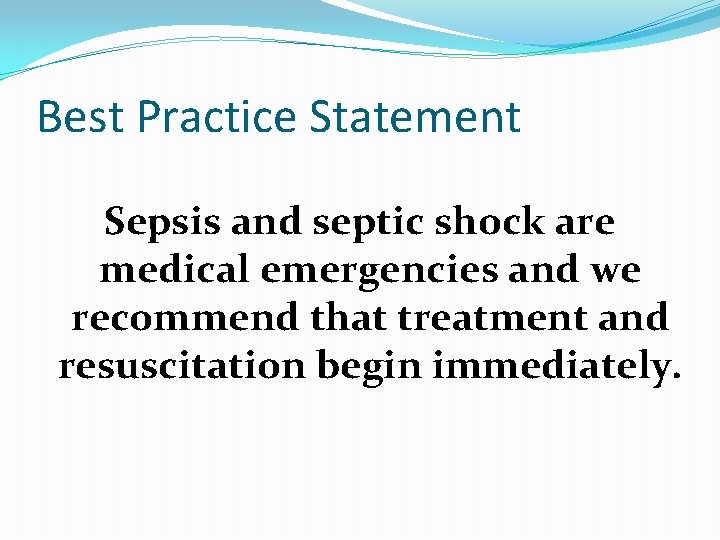 Best Practice Statement

Sepsis and septic shock are medical emergencies and we recommend that treatment and resuscitation begin immediately.